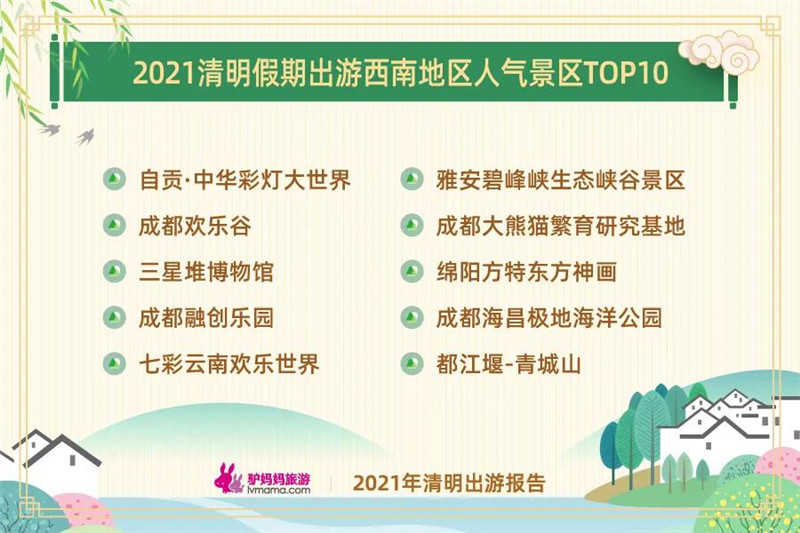 2021清明假期出游西南地区人气景区TOP10

自贡·中华彩灯大世界

成都欢乐谷

三星堆博物馆

成都融创乐园

七彩云南欢乐世界

雅安碧峰峡生态峡谷景区

成都大熊猫繁育研究基地

绵阳方特东方神画

成都海昌极地海洋公园

都江堰-青城山

驴妈妈旅游 lvmama.com

2021年清明出游报告